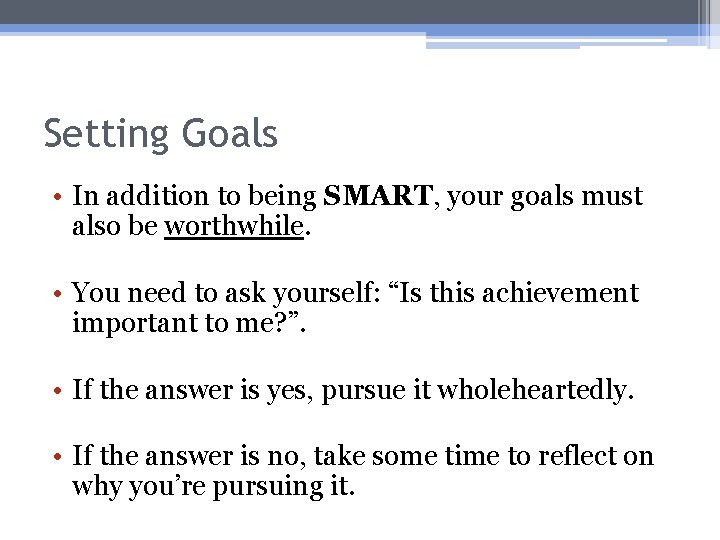 Setting Goals

• In addition to being SMART, your goals must also be worthwhile.

• You need to ask yourself: “Is this achievement important to me?”.

• If the answer is yes, pursue it wholeheartedly.

• If the answer is no, take some time to reflect on why you’re pursuing it.